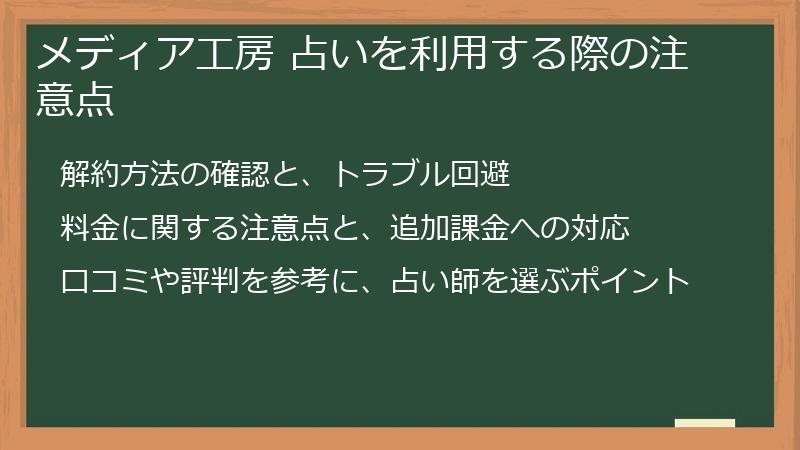 メディア工房 占いを利用する際の注意点

解約方法の確認と、トラブル回避

料金に関する注意点と、追加課金への対応

口コミや評判を参考に、占い師を選ぶポイント